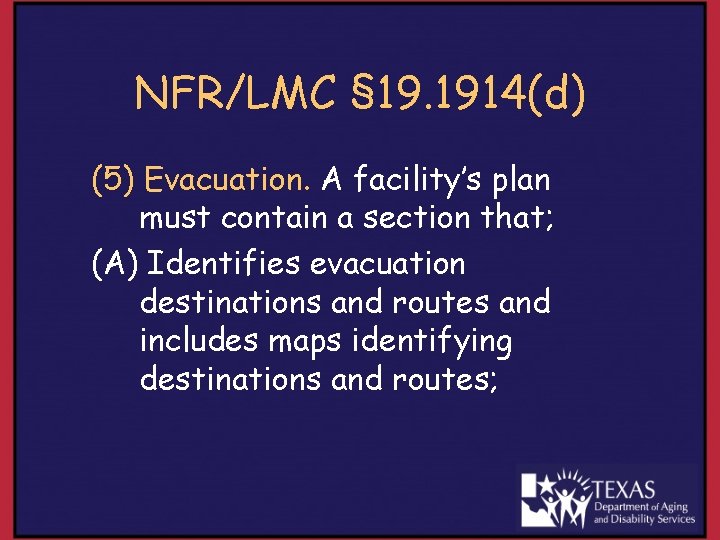 NFR/LMC §19.1914(d)

(5) Evacuation. A facility's plan must contain a section that;

(A) Identifies evacuation destinations and routes and includes maps identifying destinations and routes;

TEXAS
Department of Aging and Disability Services